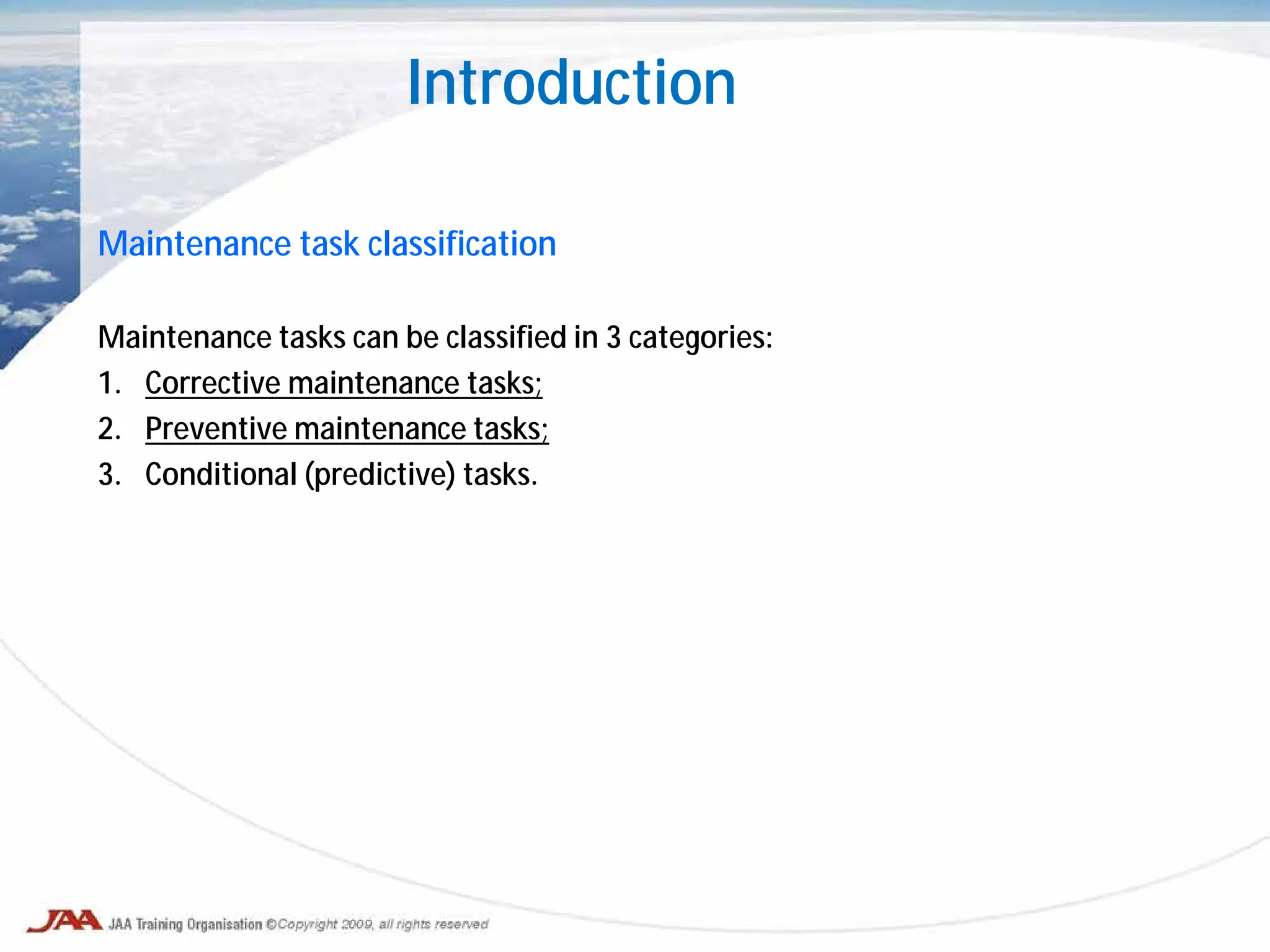 Introduction

Maintenance task classification

Maintenance tasks can be classified in 3 categories:
1. Corrective maintenance tasks;
2. Preventive maintenance tasks;
3. Conditional (predictive) tasks.

JAA JAA Training Organisation ©Copyright 2009, all rights reserved